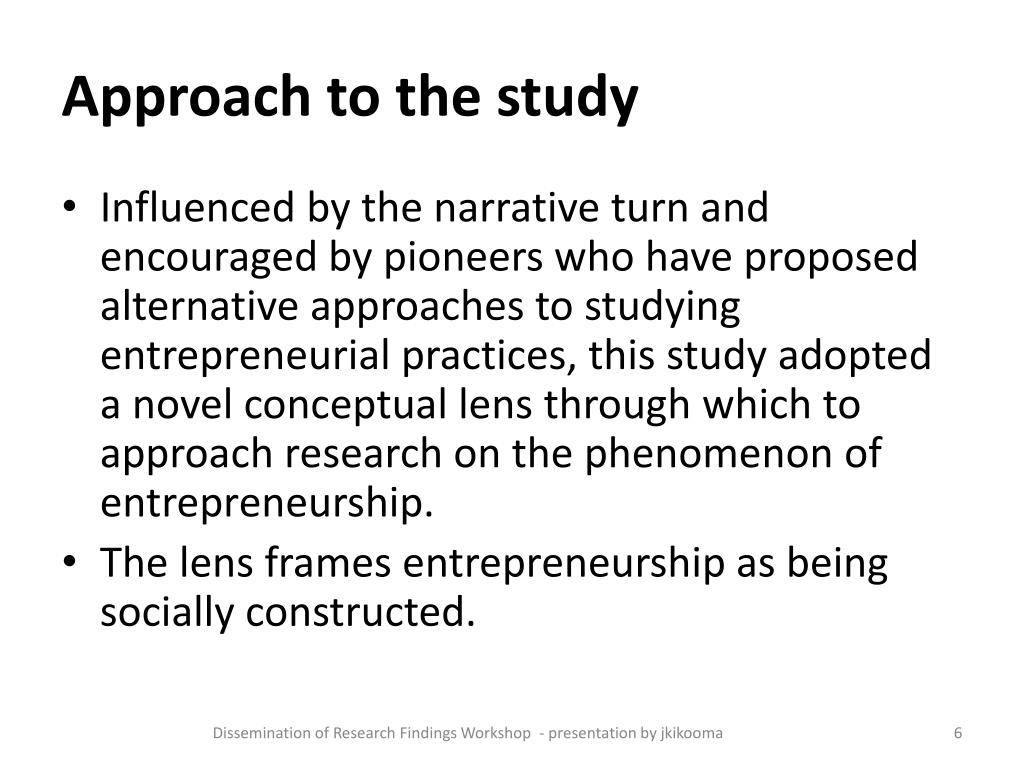 Approach to the study

• Influenced by the narrative turn and encouraged by pioneers who have proposed alternative approaches to studying entrepreneurial practices, this study adopted a novel conceptual lens through which to approach research on the phenomenon of entrepreneurship.
• The lens frames entrepreneurship as being socially constructed.

Dissemination of Research Findings Workshop - presentation by jkikooma

6